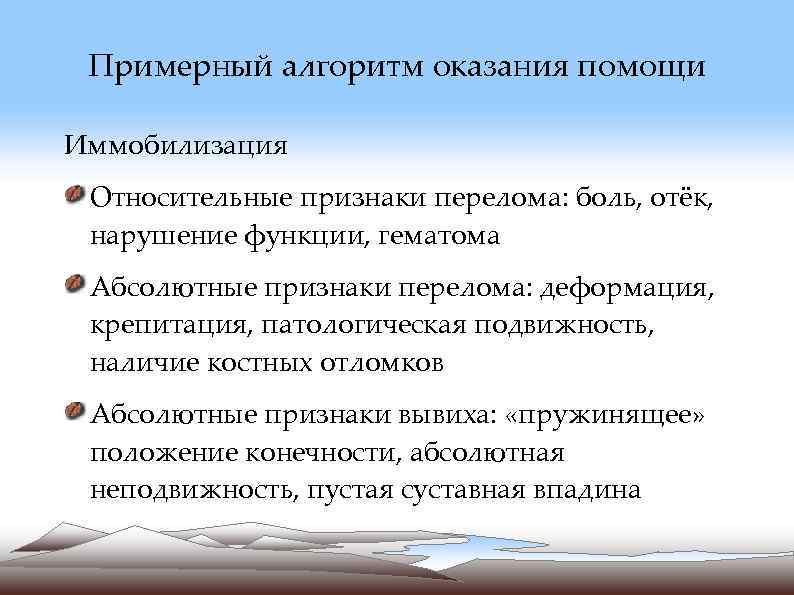 Примерный алгоритм оказания помощи

Иммобилизация

Относительные признаки перелома: боль, отёк, нарушение функции, гематома

Абсолютные признаки перелома: деформация, крепитация, патологическая подвижность, наличие костных отломков

Абсолютные признаки вывиха: «пружинящее» положение конечности, абсолютная неподвижность, пустая суставная впадина